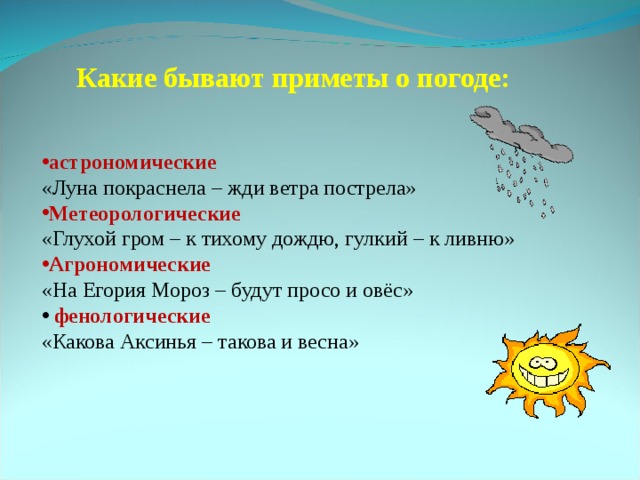 Какие бывают приметы о погоде:

•астрономические
«Луна покраснела – жди ветра пострела»
•Метеорологические
«Глухой гром – к тихому дождю, гулкий – к ливню»
•Агрономические
«На Егория Мороз – будут просо и овёс»
• фенологические
«Какова Аксинья – такова и весна»